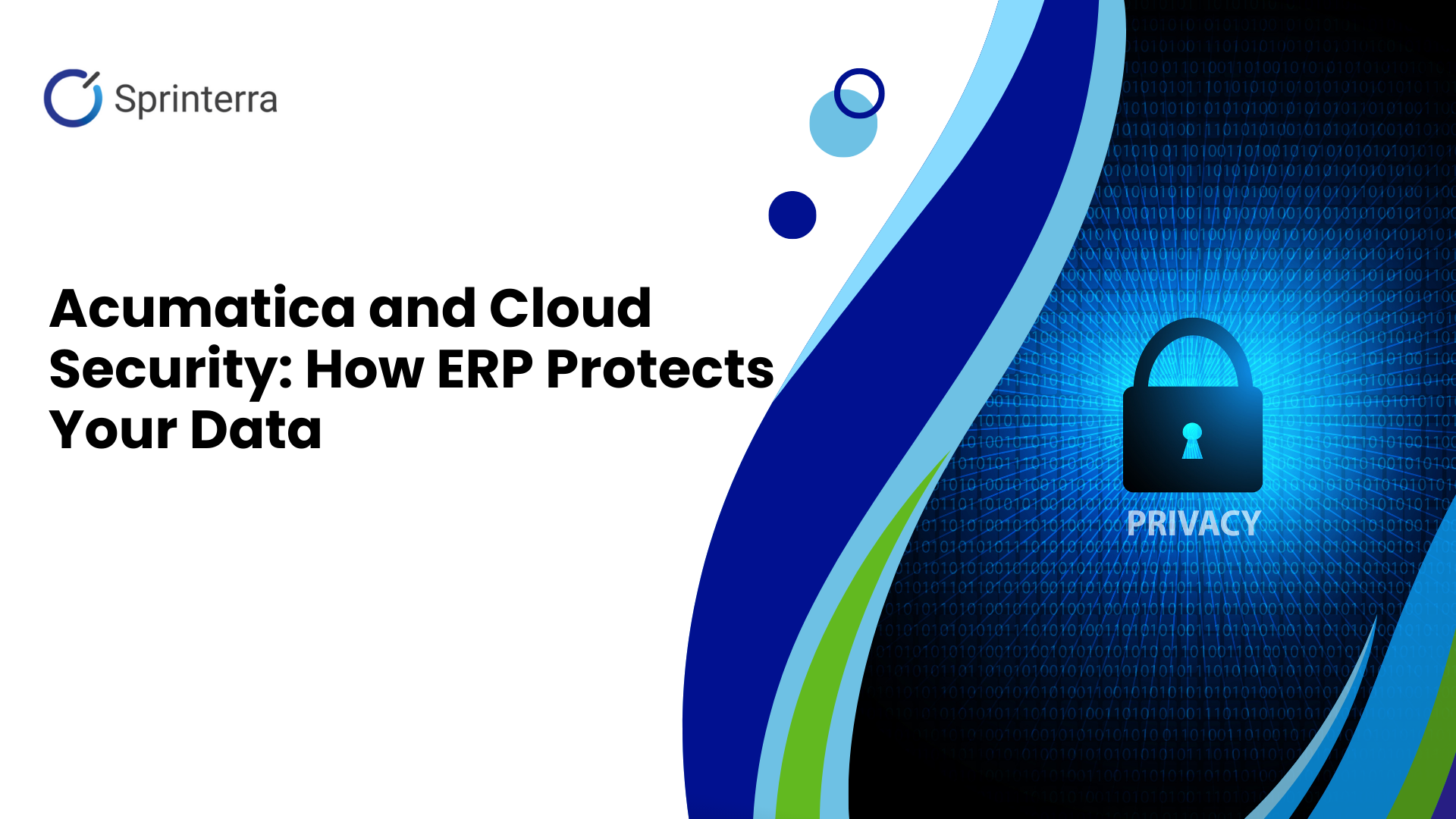 Sprinterra

Acumatica and Cloud Security: How ERP Protects Your Data

PRIVACY